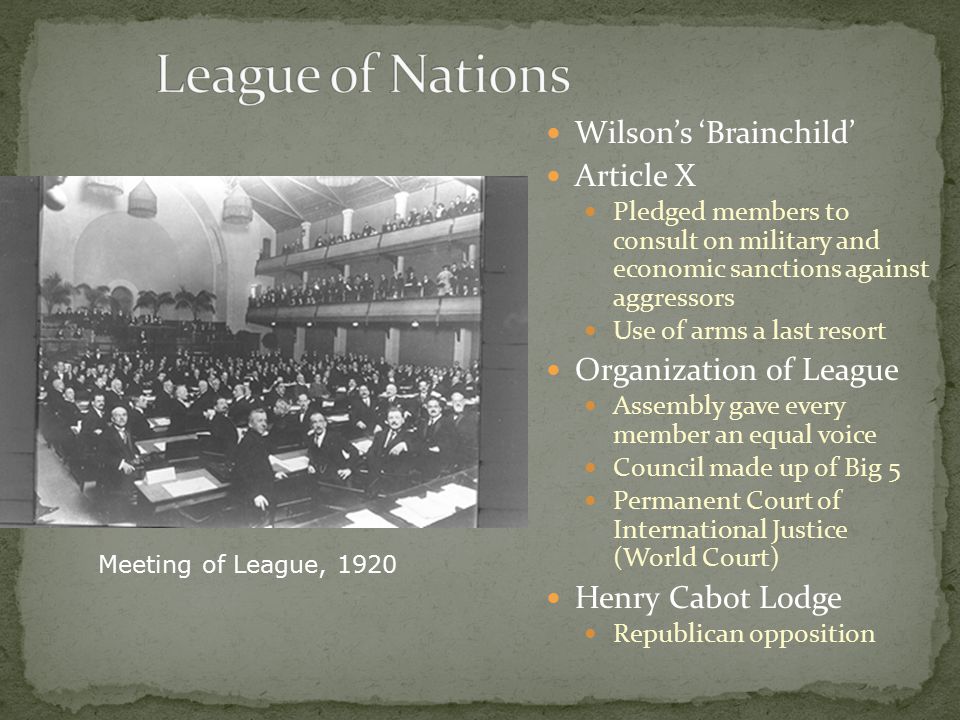 League of Nations

Meeting of League, 1920

- Wilson's 'Brainchild'
- Article X
  - Pledged members to consult on military and economic sanctions against aggressors
  - Use of arms a last resort
- Organization of League
  - Assembly gave every member an equal voice
  - Council made up of Big 5
  - Permanent Court of International Justice (World Court)
- Henry Cabot Lodge
  - Republican opposition